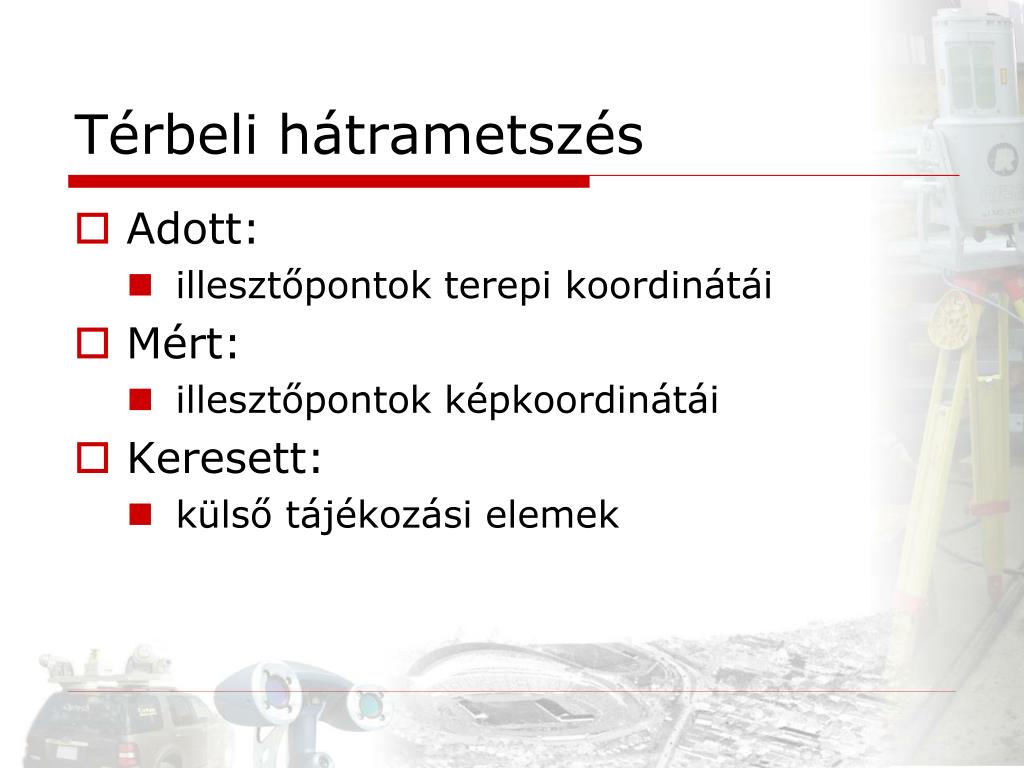 Térbeli hátrametszés

Adott:

illesztőpontok terepi koordinátái

Mért:

illesztőpontok képkoordinátái

Keresett:

külső tájékozási elemek